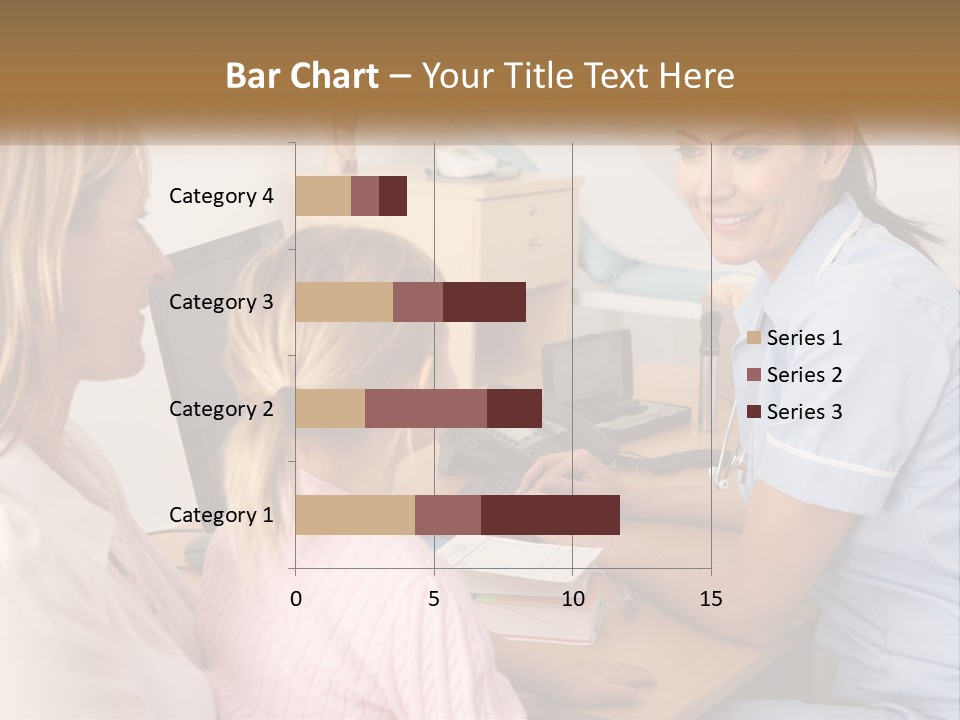 Bar Chart – Your Title Text Here

Category 4
Category 3
Category 2
Category 1

0
5
10
15

Series 1
Series 2
Series 3